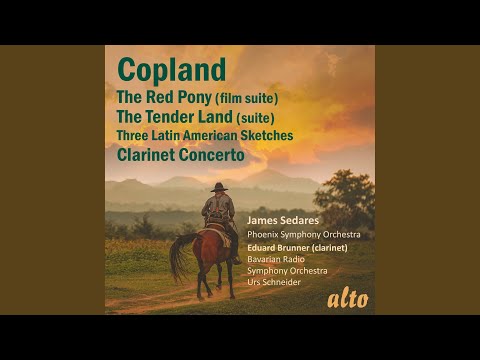 Copland
The Red Pony (film suite)
The Tender Land (suite)
Three Latin American Sketches
Clarinet Concerto

James Sedares
Phoenix Symphony Orchestra
Eduard Brunner (clarinet)
Bavarian Radio
Symphony Orchestra
Urs Schneider

alto